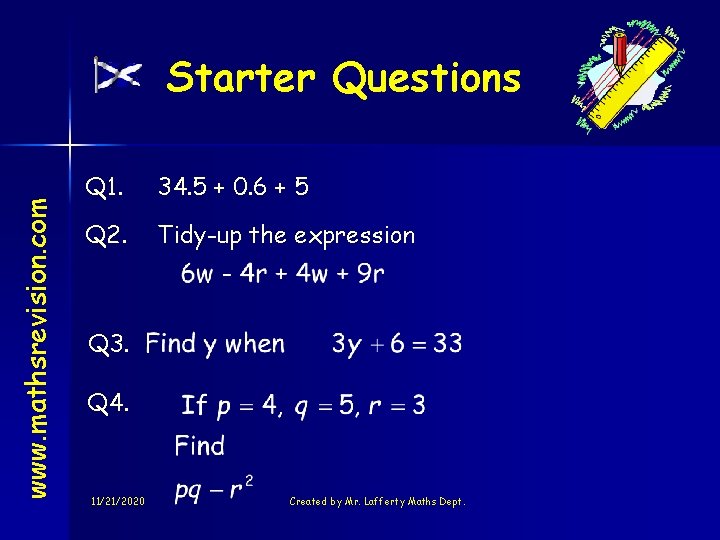 Starter Questions

www.mathsrevision.com

Q1. 34.5 + 0.6 + 5

Q2. Tidy-up the expression

6w - 4r + 4w + 9r

Q3. Find y when $3y + 6 = 33$

Q4. If $p = 4$, $q = 5$, $r = 3$

Find

$pq - r^2$

11/21/2020

Created by Mr. Lafferty Maths Dept.